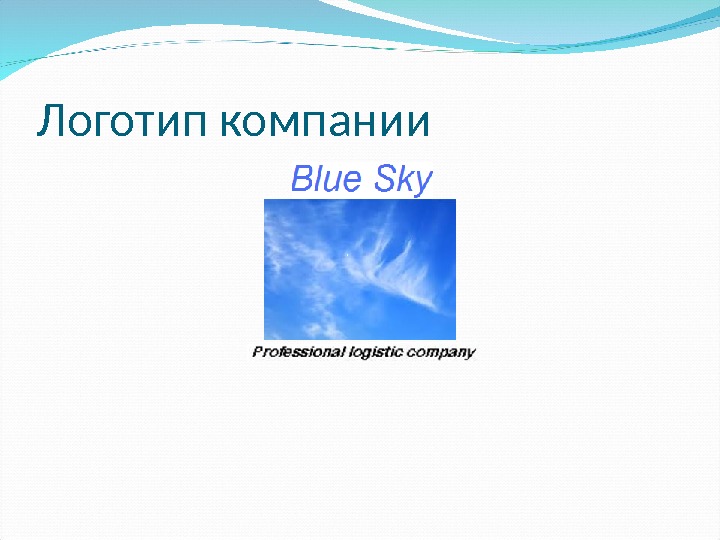 Логотип компании

Blue Sky

Professional logistic company